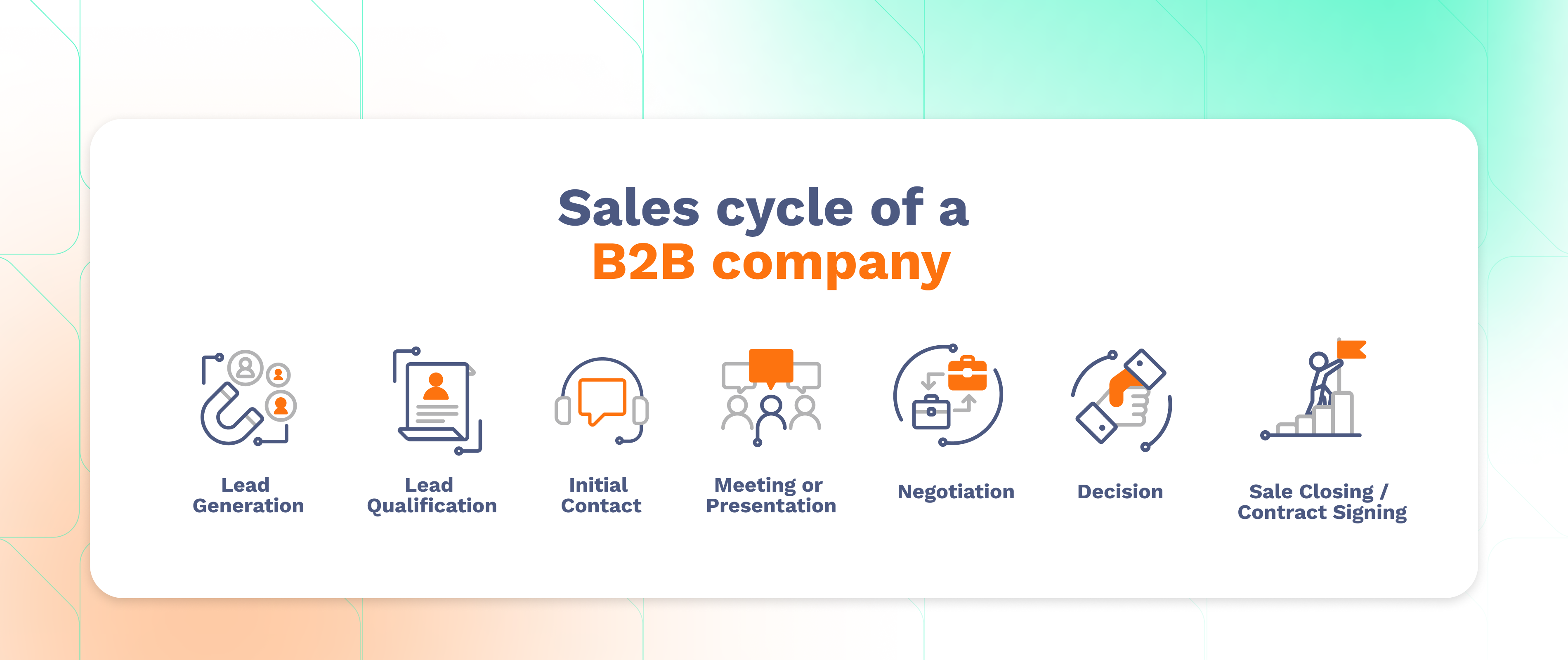 Sales cycle of a
B2B company

Lead Generation

Lead Qualification

Initial Contact

Meeting or Presentation

Negotiation

Decision

Sale Closing / Contract Signing